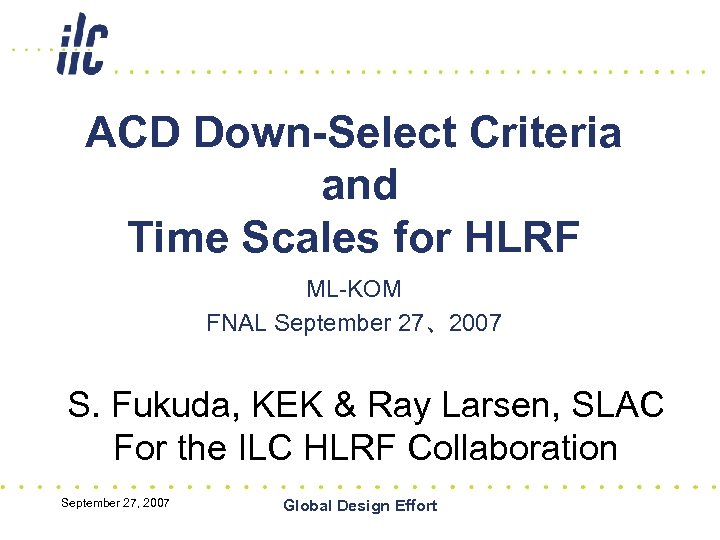 ilc

ACD Down-Select Criteria and Time Scales for HLRF

ML-KOM
FNAL September 27、2007

S. Fukuda, KEK & Ray Larsen, SLAC
For the ILC HLRF Collaboration

September 27, 2007

Global Design Effort